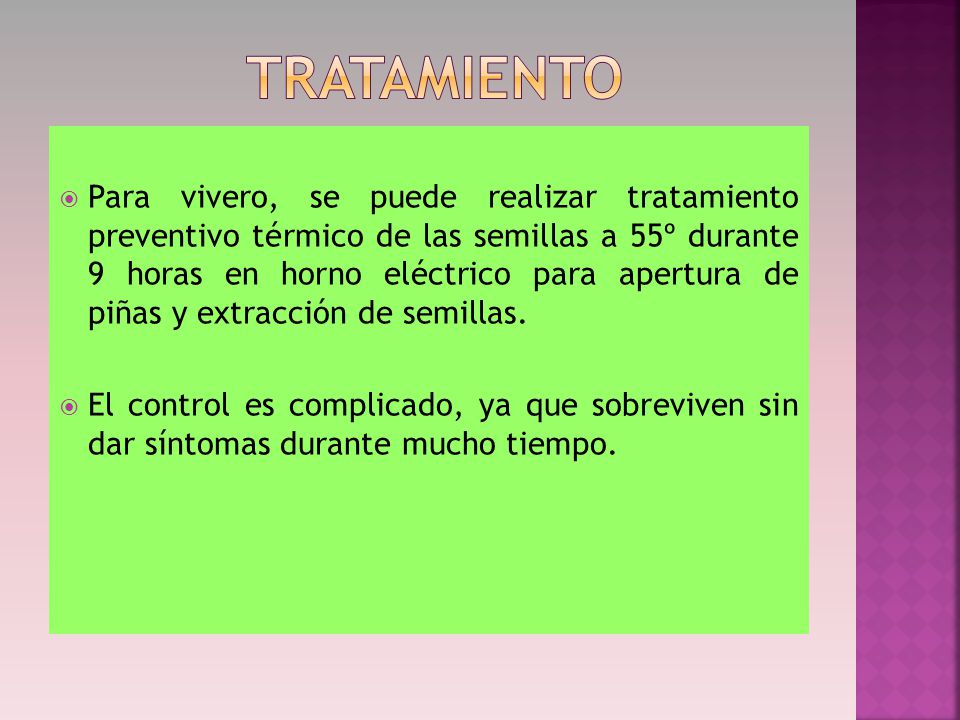 TRATAMIENTO

Para vivero, se puede realizar tratamiento preventivo térmico de las semillas a 55º durante 9 horas en horno eléctrico para apertura de piñas y extracción de semillas.

El control es complicado, ya que sobreviven sin dar síntomas durante mucho tiempo.